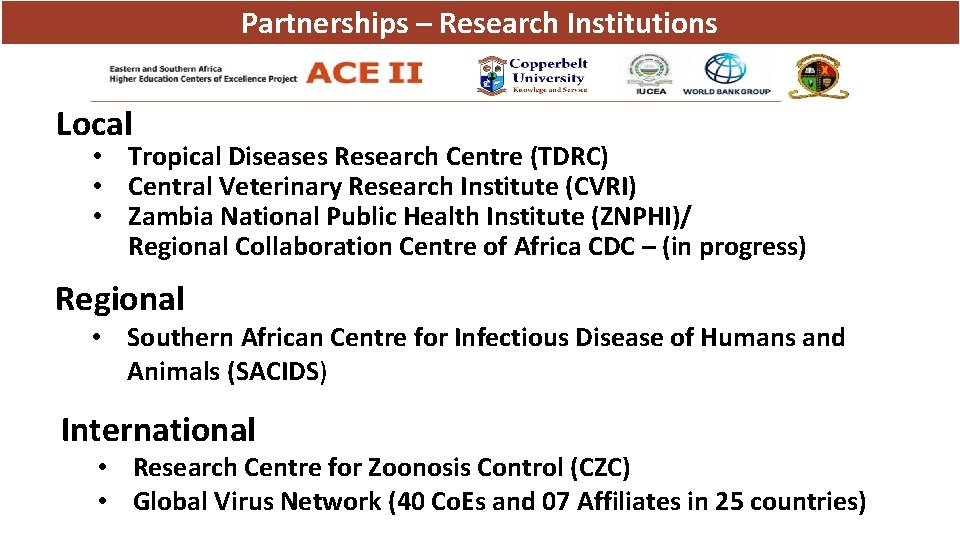 Partnerships – Research Institutions

Eastern and Southern Africa Higher Education Centers of Excellence Project ACE II

Copperbelt University Knowledge and Service

IUCEA

WORLD BANK GROUP

Local

• Tropical Diseases Research Centre (TDRC)
• Central Veterinary Research Institute (CVRI)
• Zambia National Public Health Institute (ZNPHI)/ Regional Collaboration Centre of Africa CDC – (in progress)

Regional

• Southern African Centre for Infectious Disease of Humans and Animals (SACIDS)

International

• Research Centre for Zoonosis Control (CZC)
• Global Virus Network (40 CoEs and 07 Affiliates in 25 countries)